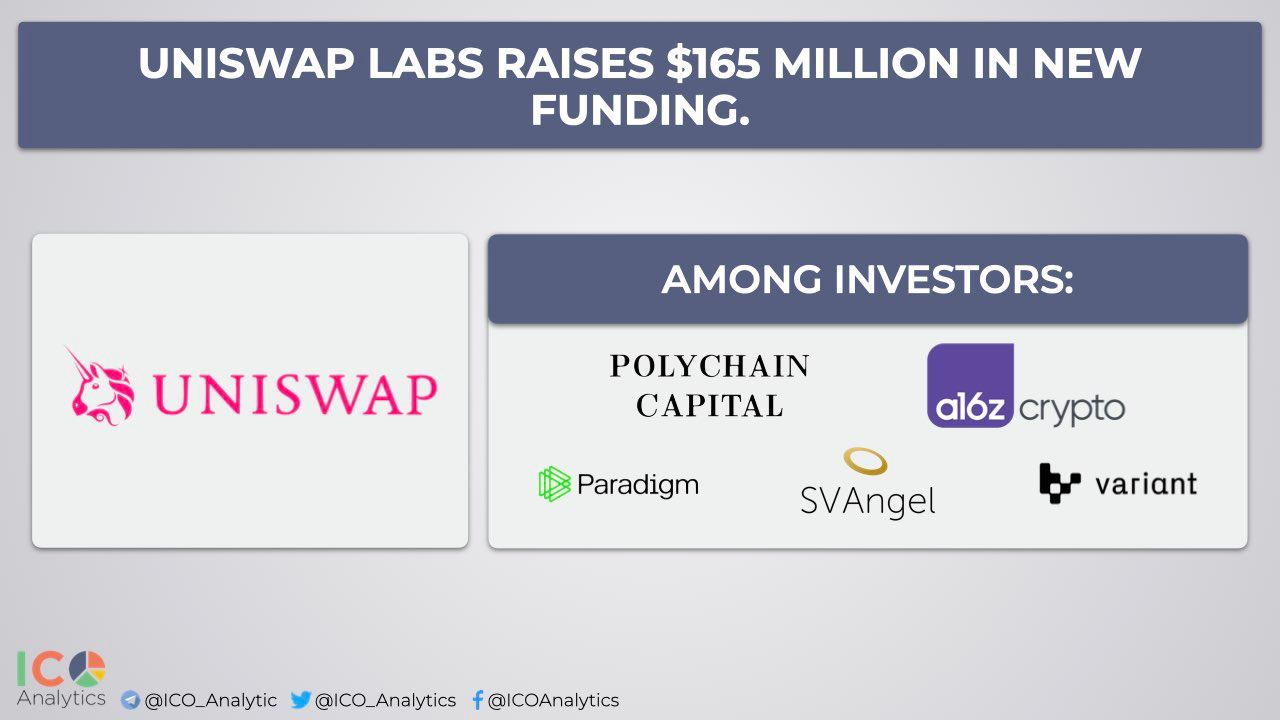 UNISWAP LABS RAISES $165 MILLION IN NEW FUNDING.

UNISWAP

AMONG INVESTORS:

POLYCHAIN CAPITAL

a16z crypto

Paradigm

SVAngel

variant

ICO Analytics @ICO_Analytic @ICO_Analytics @ICOAnalytics